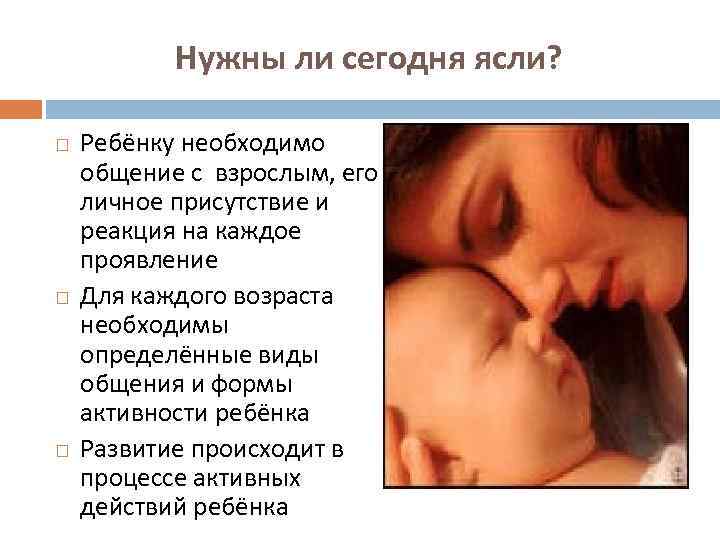 Нужны ли сегодня ясли?

□ Ребёнку необходимо общение с взрослым, его личное присутствие и реакция на каждое проявление

□ Для каждого возраста необходимы определённые виды общения и формы активности ребёнка

□ Развитие происходит в процессе активных действий ребёнка